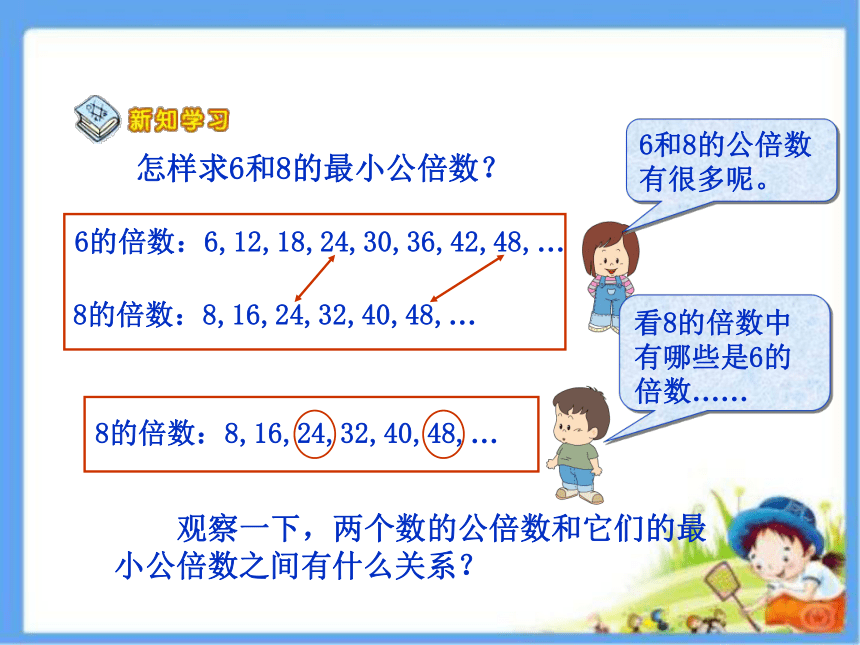 新知学习

怎样求6和8的最小公倍数？

6和8的公倍数有很多呢。

6的倍数：6, 12, 18, 24, 30, 36, 42, 48, …

8的倍数：8, 16, 24, 32, 40, 48, …

看8的倍数中有哪些是6的倍数……

8的倍数：8, 16, 24, 32, 40, 48, …

观察一下，两个数的公倍数和它们的最小公倍数之间有什么关系？